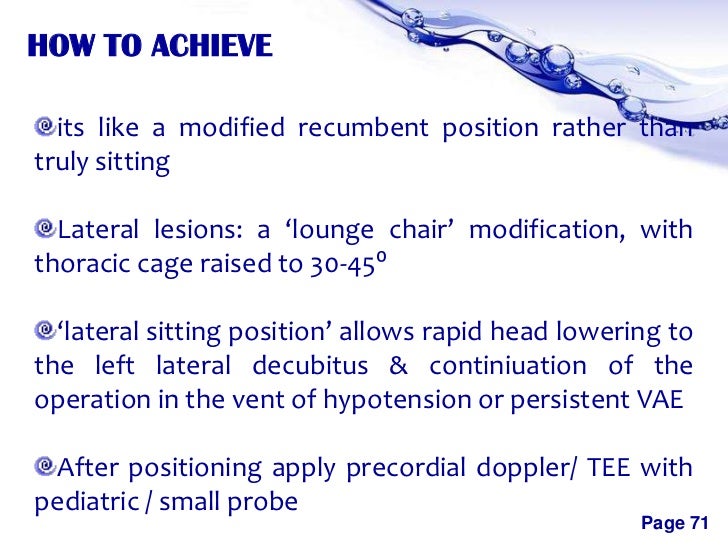 HOW TO ACHIEVE

its like a modified recumbent position rather than truly sitting

Lateral lesions: a ‘lounge chair’ modification, with thoracic cage raised to 30-45⁰

‘lateral sitting position’ allows rapid head lowering to the left lateral decubitus & continiuation of the operation in the vent of hypotension or persistent VAE

After positioning apply precordial doppler/ TEE with pediatric / small probe

Page 71